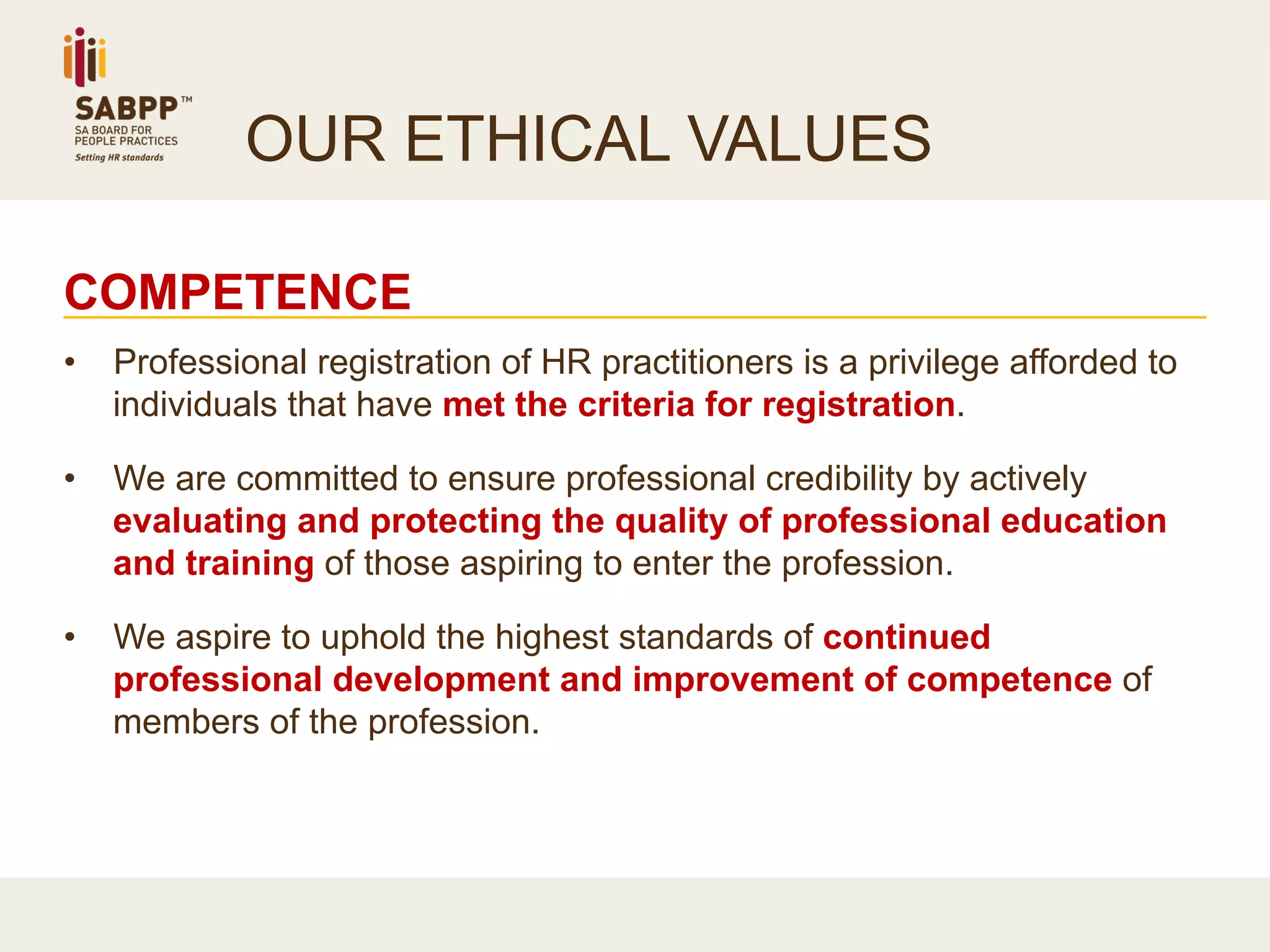 SABPP™
SA BOARD FOR
PEOPLE PRACTICES
Setting HR standards

OUR ETHICAL VALUES

COMPETENCE

• Professional registration of HR practitioners is a privilege afforded to individuals that have met the criteria for registration.

• We are committed to ensure professional credibility by actively evaluating and protecting the quality of professional education and training of those aspiring to enter the profession.

• We aspire to uphold the highest standards of continued professional development and improvement of competence of members of the profession.